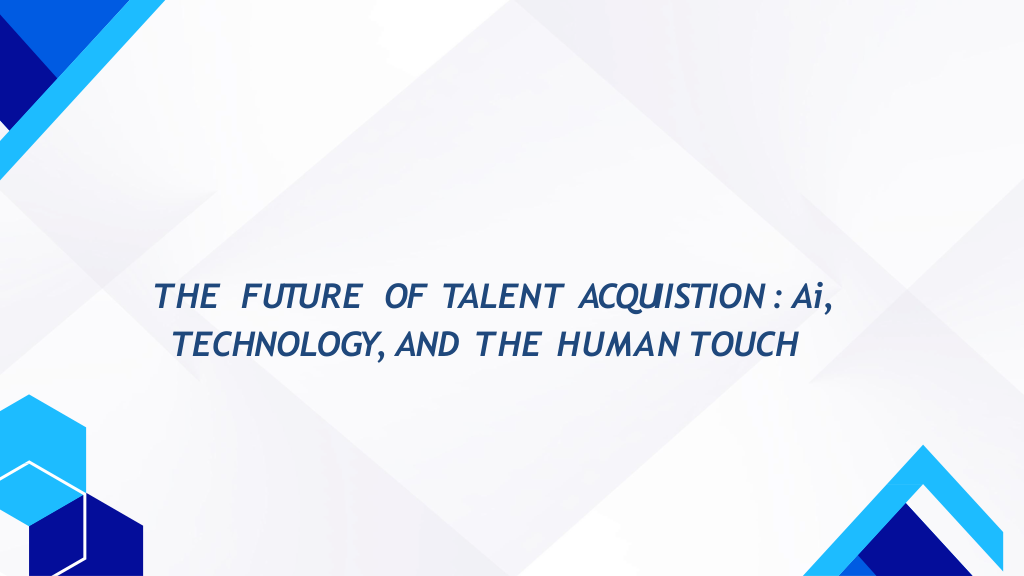 THE FUTURE OF TALENT ACQUISTION : Ai, TECHNOLOGY, AND THE HUMAN TOUCH